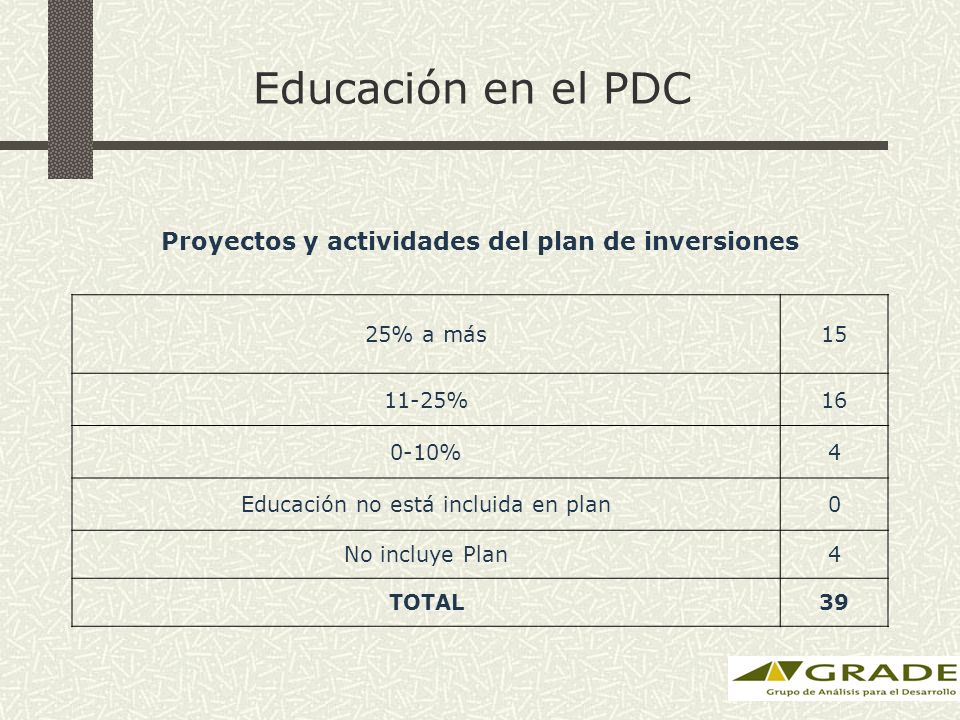 Educación en el PDC

Proyectos y actividades del plan de inversiones

| 25% a más | 15 |
|---|---|
| 11-25% | 16 |
| 0-10% | 4 |
| Educación no está incluida en plan | 0 |
| No incluye Plan | 4 |
| **TOTAL** | **39** |

GRADE
Grupo de Análisis para el Desarrollo